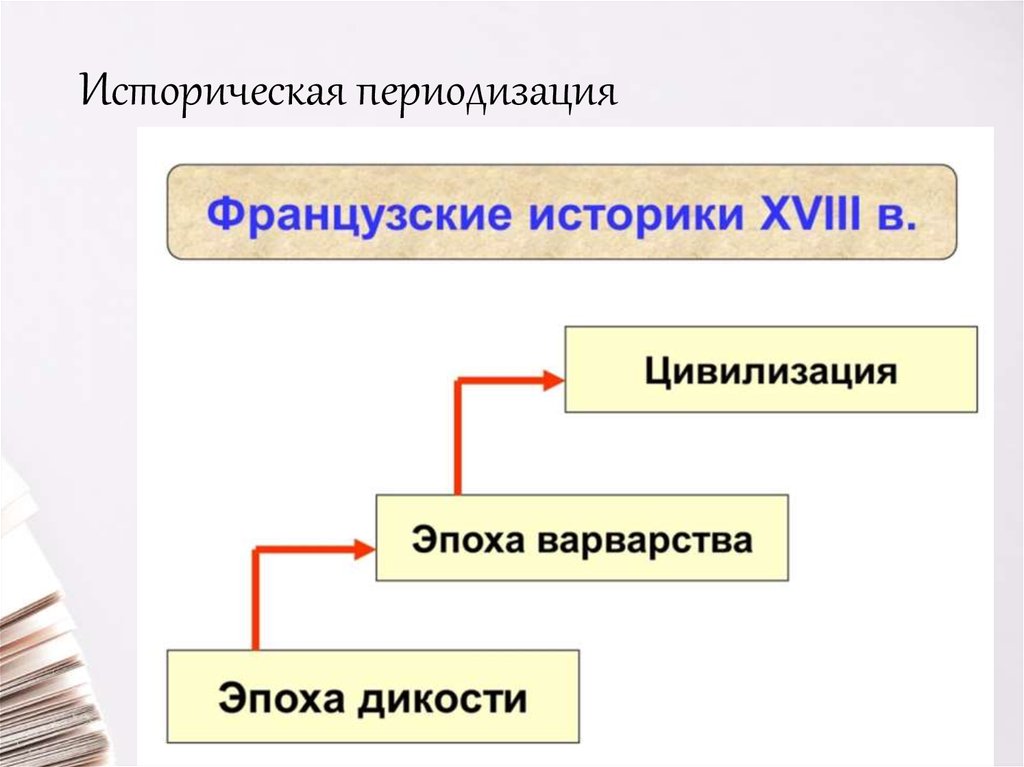 Историческая периодизация

Французские историки XVIII в.

Цивилизация

Эпоха варварства

Эпоха дикости